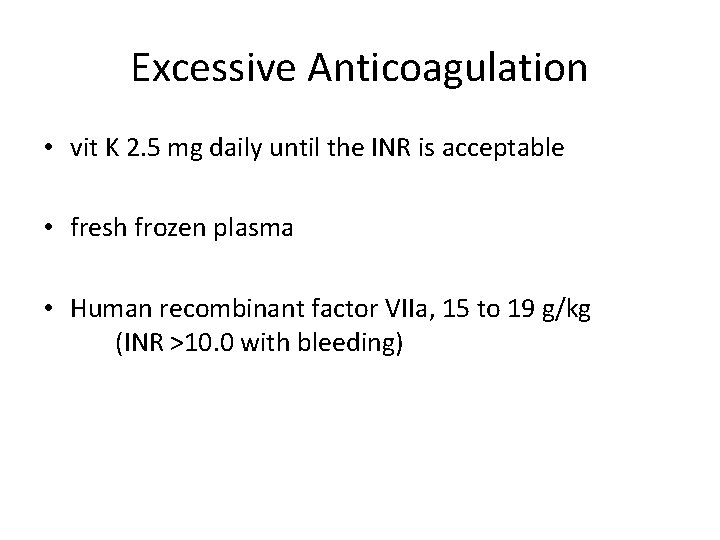 Excessive Anticoagulation

• vit K 2.5 mg daily until the INR is acceptable

• fresh frozen plasma

• Human recombinant factor VIIa, 15 to 19 g/kg (INR >10.0 with bleeding)